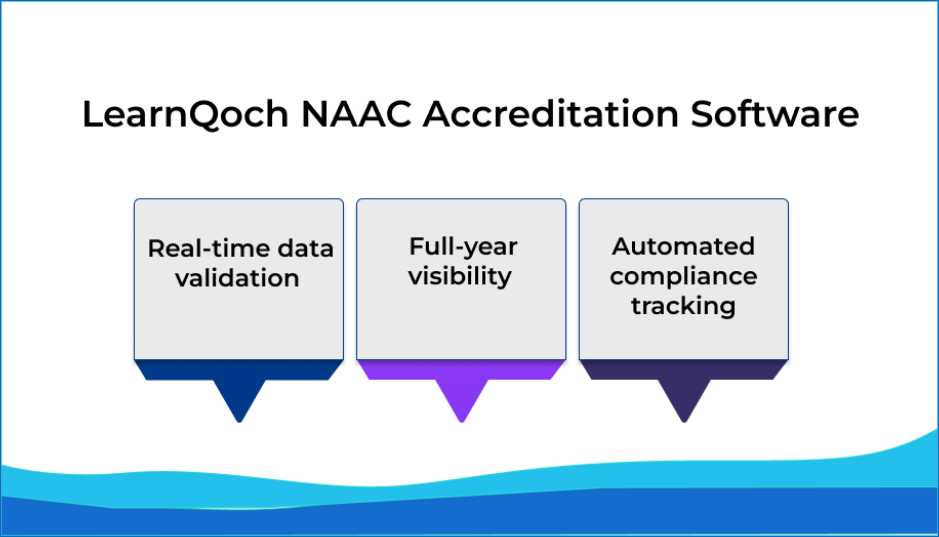 LearnQoch NAAC Accreditation Software

Real-time data validation

Full-year visibility

Automated compliance tracking